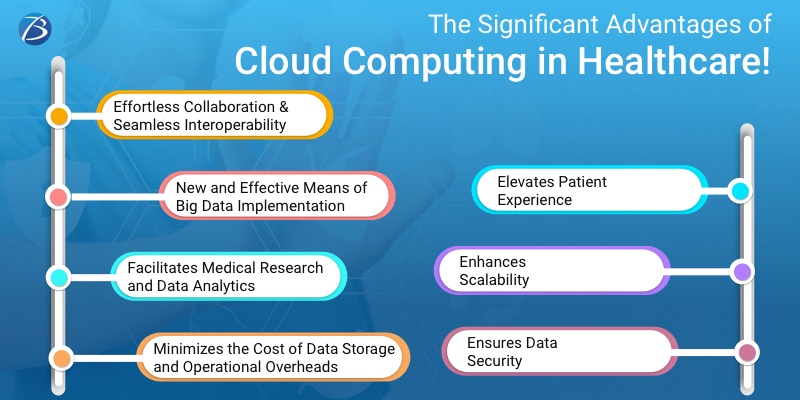 The Significant Advantages of
Cloud Computing in Healthcare!

Effortless Collaboration & Seamless Interoperability

New and Effective Means of Big Data Implementation

Facilitates Medical Research and Data Analytics

Minimizes the Cost of Data Storage and Operational Overheads

Elevates Patient Experience

Enhances Scalability

Ensures Data Security